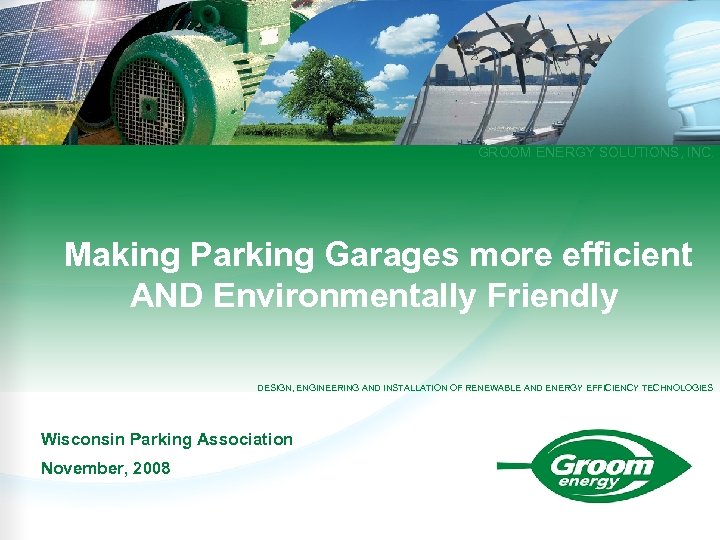 GROOM ENERGY SOLUTIONS, INC

Making Parking Garages more efficient AND Environmentally Friendly

DESIGN, ENGINEERING AND INSTALLATION OF RENEWABLE AND ENERGY EFFICIENCY TECHNOLOGIES

Wisconsin Parking Association

November, 2008

Groom energy